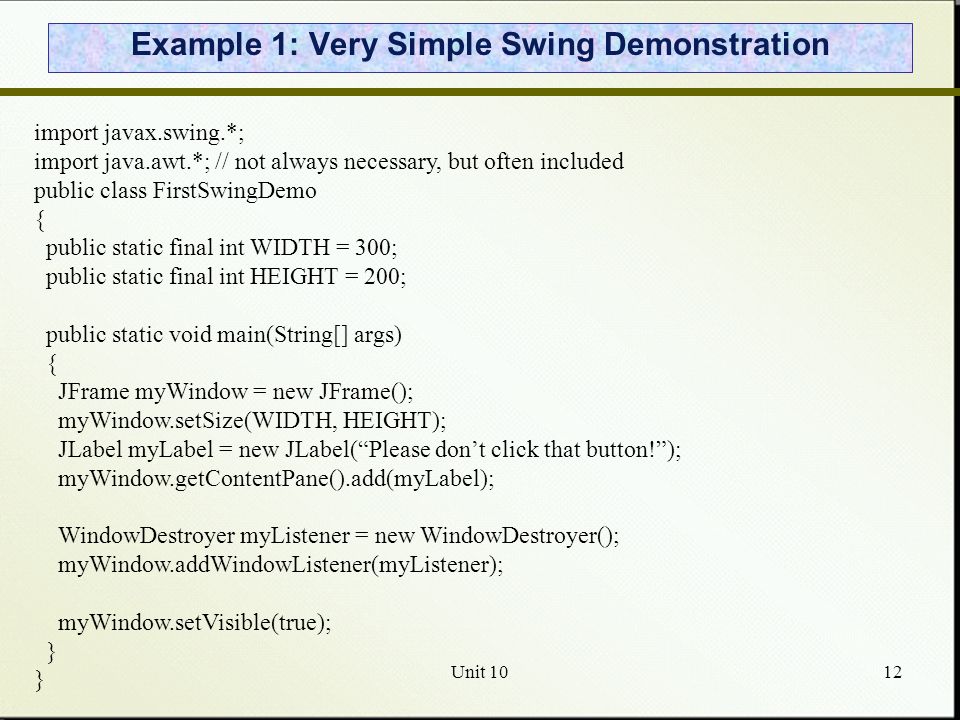 Example 1: Very Simple Swing Demonstration

import javax.swing.*;
import java.awt.*; // not always necessary, but often included
public class FirstSwingDemo
{
 public static final int WIDTH = 300;
 public static final int HEIGHT = 200;

 public static void main(String[] args)
 {
  JFrame myWindow = new JFrame();
  myWindow.setSize(WIDTH, HEIGHT);
  JLabel myLabel = new JLabel(“Please don’t click that button!”);
  myWindow.getContentPane().add(myLabel);

  WindowDestroyer myListener = new WindowDestroyer();
  myWindow.addWindowListener(myListener);

  myWindow.setVisible(true);
 }
}

Unit 10

12